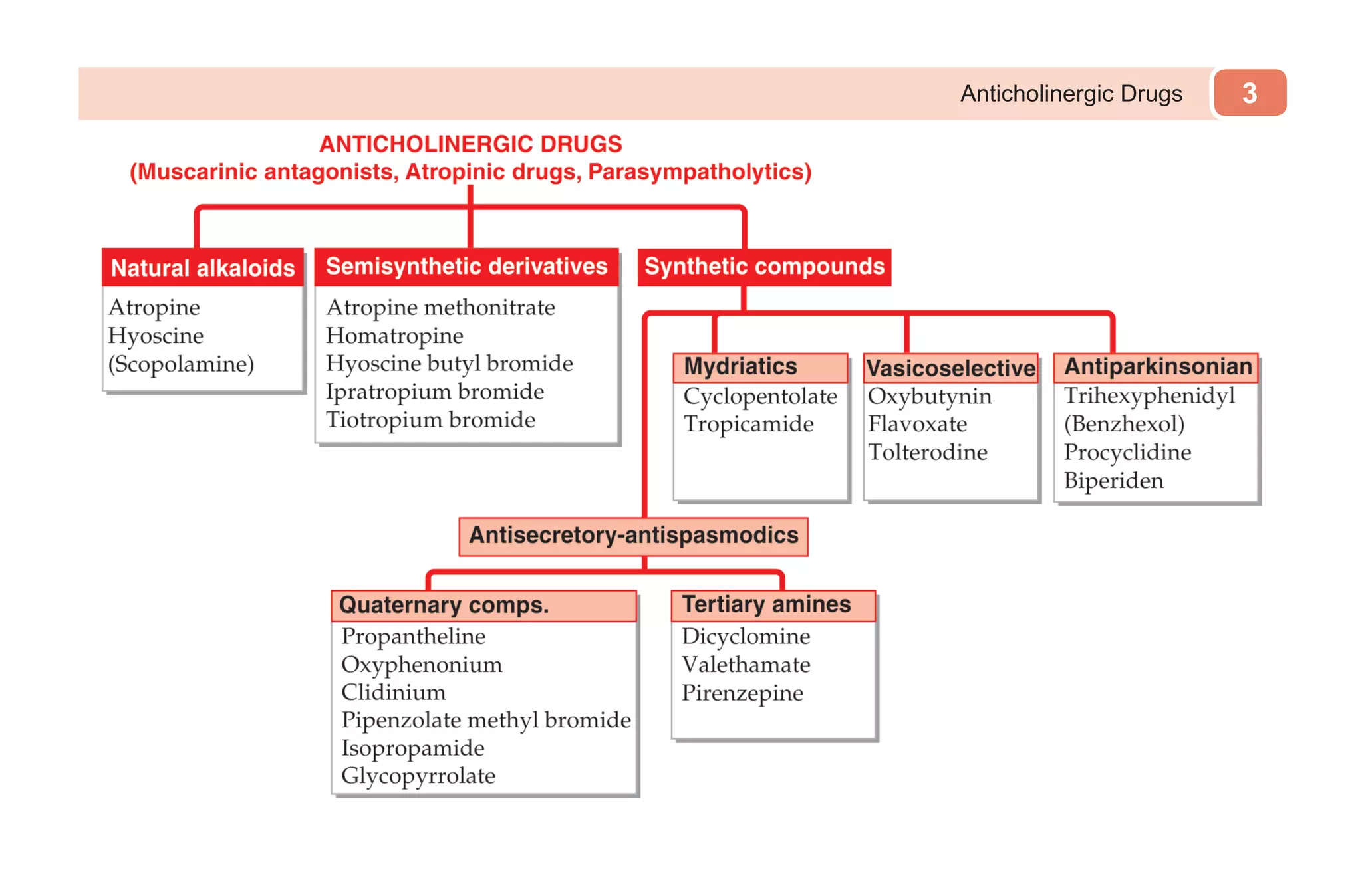 Anticholinergic Drugs 3

ANTICHOLINERGIC DRUGS
(Muscarinic antagonists, Atropinic drugs, Parasympatholytics)

Natural alkaloids
Atropine
Hyoscine
(Scopolamine)

Semisynthetic derivatives
Atropine methonitrate
Homatropine
Hyoscine butyl bromide
Ipratropium bromide
Tiotropium bromide

Synthetic compounds

Mydriatics
Cyclopentolate
Tropicamide

Vasicoselective
Oxybutynin
Flavoxate
Tolterodine

Antiparkinsonian
Trihexyphenidyl
(Benzhexol)
Procyclidine
Biperiden

Antisecretory-antispasmodics

Quaternary comps.
Propantheline
Oxyphenonium
Clidinium
Pipenzolate methyl bromide
Isopropamide
Glycopyrrolate

Tertiary amines
Dicyclomine
Valethamate
Pirenzepine